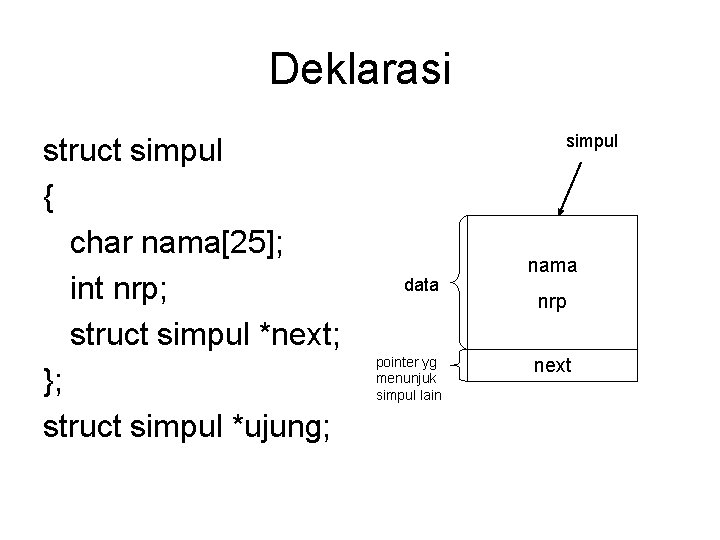 Deklarasi

struct simpul
{
char nama[25];
int nrp;
struct simpul *next;
};
struct simpul *ujung;

simpul

data

nama

nrp

pointer yg menunjuk simpul lain

next